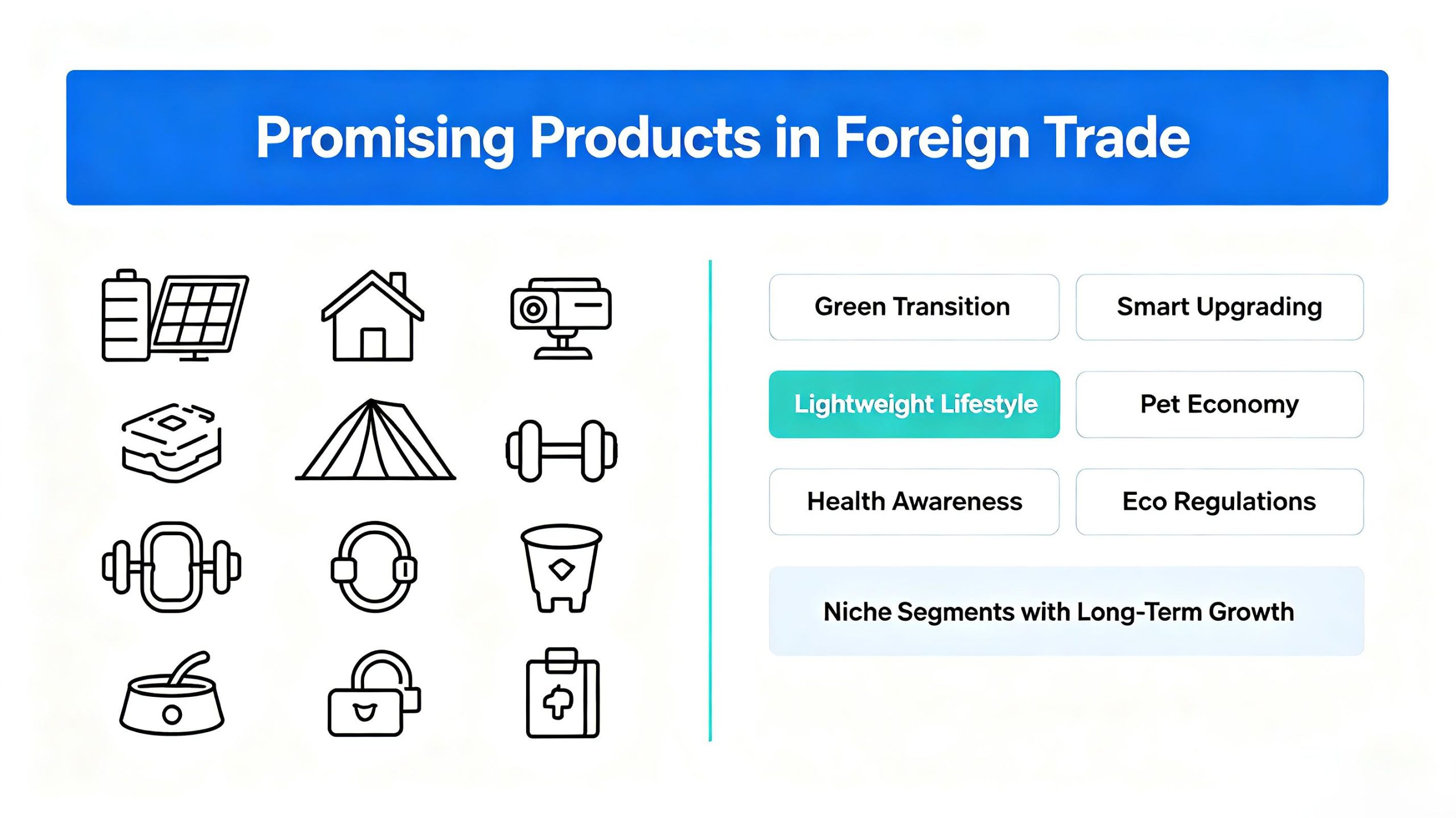 Promising Products in Foreign Trade

Green Transition

Smart Upgrading

Lightweight Lifestyle

Pet Economy

Health Awareness

Eco Regulations

Niche Segments with Long-Term Growth